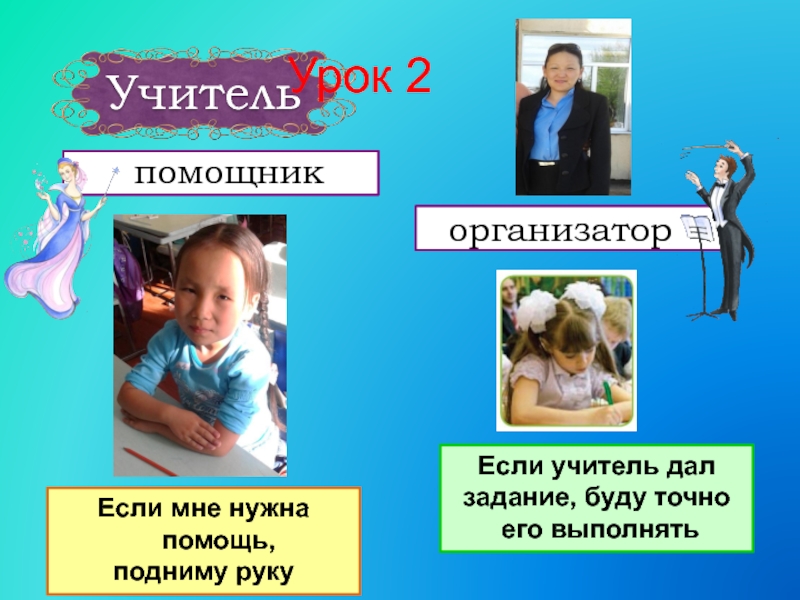 Учитель Урок 2

помощник

организатор

Если мне нужна помощь, подниму руку

Если учитель дал задание, буду точно его выполнять